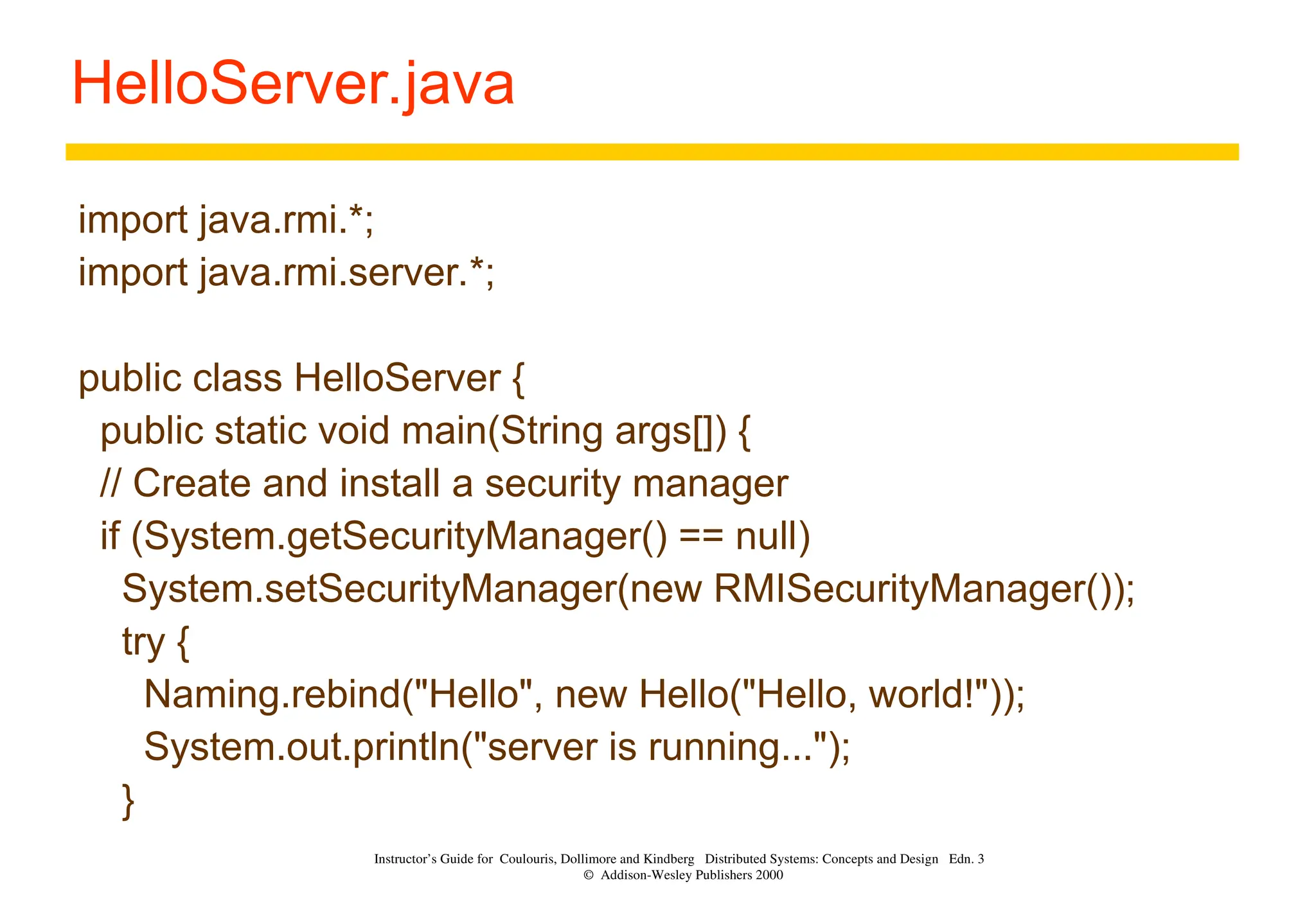 HelloServer.java

import java.rmi.*;
import java.rmi.server.*;

public class HelloServer {
public static void main(String args[]) {
// Create and install a security manager
if (System.getSecurityManager() == null)
System.setSecurityManager(new RMISecurityManager());
try {
Naming.rebind("Hello", new Hello("Hello, world!"));
System.out.println("server is running...");
}

Instructor's Guide for Coulouris, Dollimore and Kindberg Distributed Systems: Concepts and Design Edn. 3
© Addison-Wesley Publishers 2000